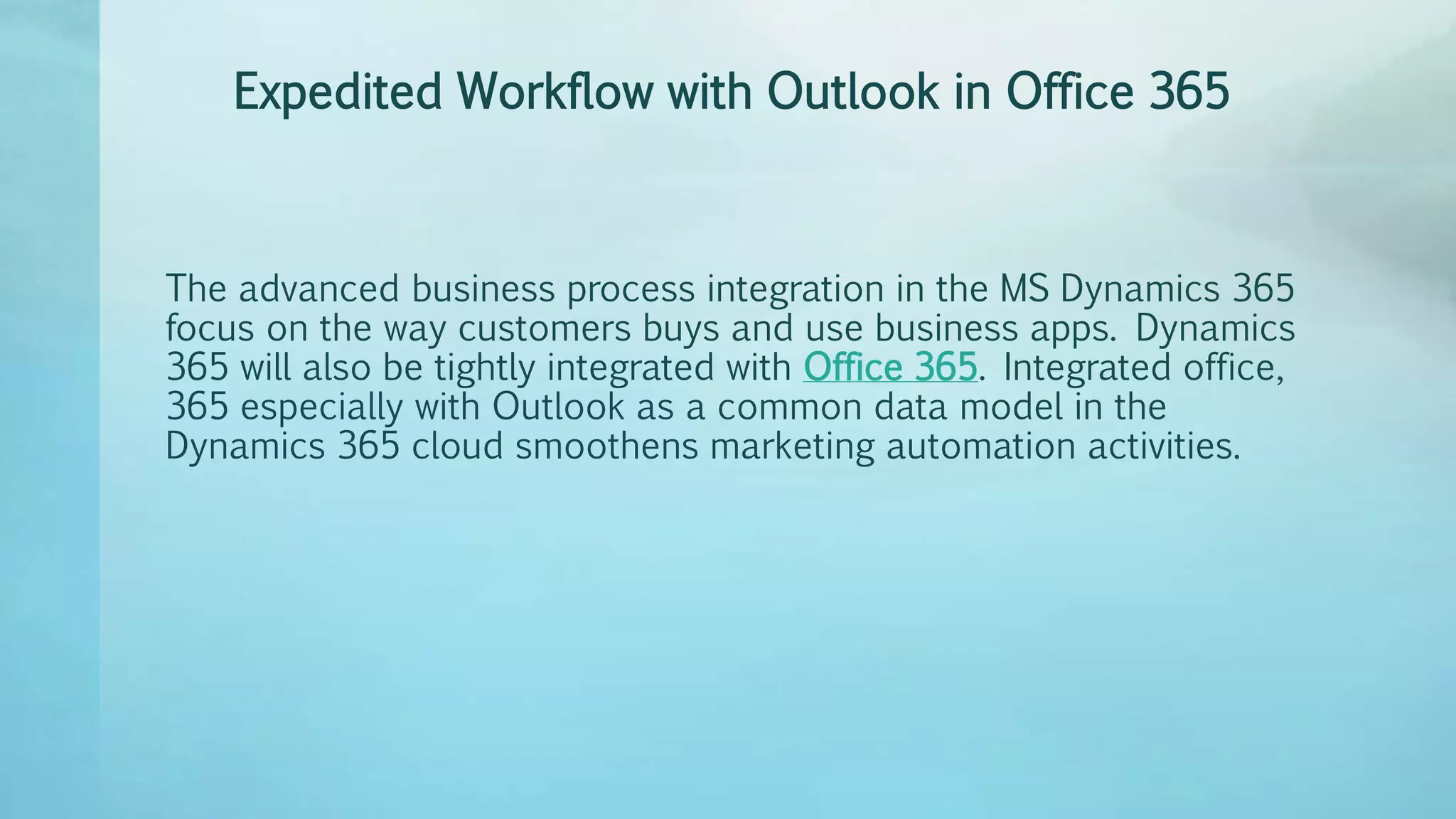 Expedited Workflow with Outlook in Office 365

The advanced business process integration in the MS Dynamics 365 focus on the way customers buys and use business apps. Dynamics 365 will also be tightly integrated with Office 365. Integrated office, 365 especially with Outlook as a common data model in the Dynamics 365 cloud smoothens marketing automation activities.